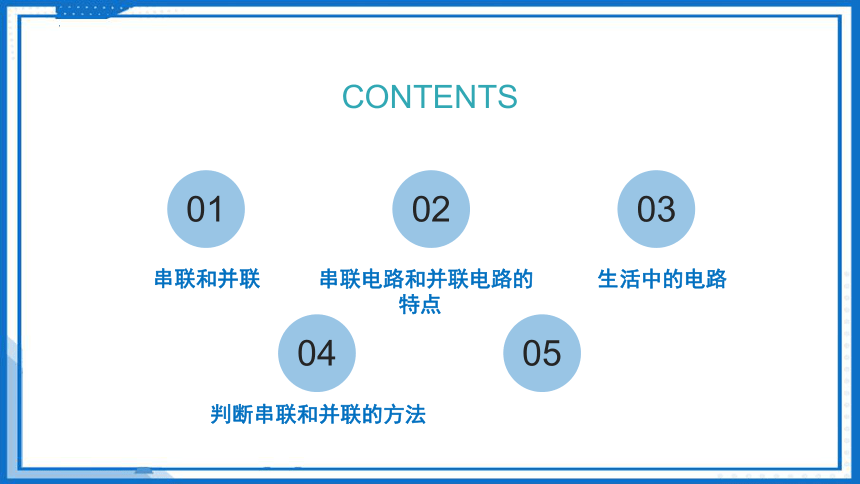 CONTENTS

01

串联和并联

02

串联电路和并联电路的特点

03

生活中的电路

04

判断串联和并联的方法

05